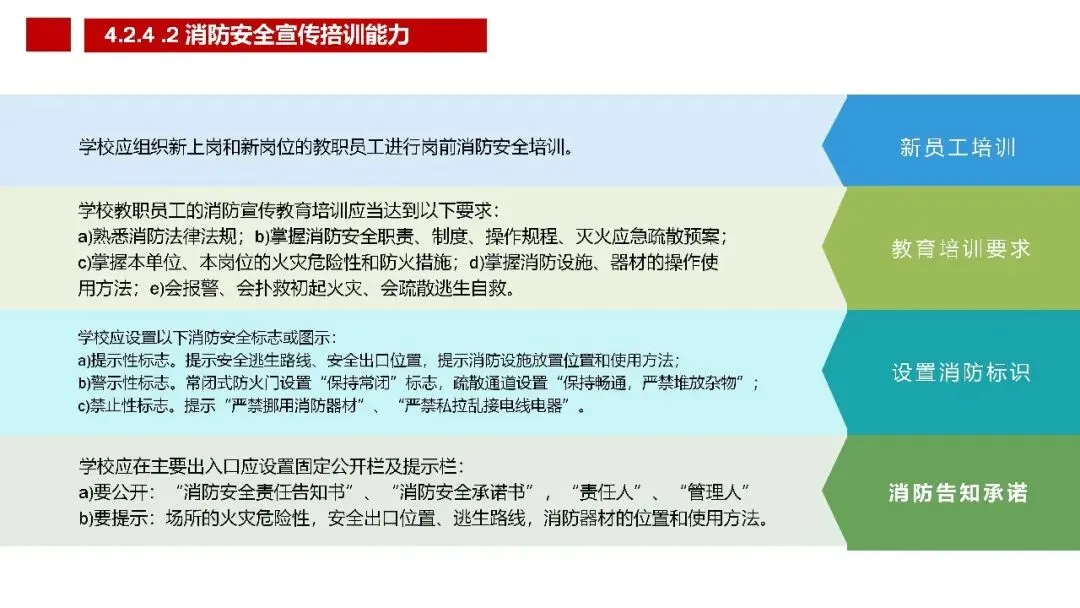 4.2.4 .2 消防安全宣传培训能力

学校应组织新上岗和新岗位的教职员工进行岗前消防安全培训。

新员工培训

学校教职员工的消防宣传教育培训应当达到以下要求：
a)熟悉消防法律法规；b)掌握消防安全职责、制度、操作规程、灭火应急疏散预案；c)掌握本单位、本岗位的火灾危险性和防火措施；d)掌握消防设施、器材的操作使用方法；e)会报警、会扑救初起火灾、会疏散逃生自救。

教育培训要求

学校应设置以下消防安全标志或图示：
a)提示性标志。提示安全逃生路线、安全出口位置，提示消防设施放置位置和使用方法；
b)警示性标志。常闭式防火门设置“保持常闭”标志，疏散通道设置“保持畅通，严禁堆放杂物”；
c)禁止性标志。提示“严禁挪用消防器材”、“严禁私拉乱接电线电器”。

设置消防标识

学校应在主要出入口应设置固定公开栏及提示栏：
a)要公开：“消防安全责任告知书”、“消防安全承诺书”，“责任人”、“管理人”
b)要提示：场所的火灾危险性，安全出口位置、逃生路线，消防器材的位置和使用方法。

消防告知承诺